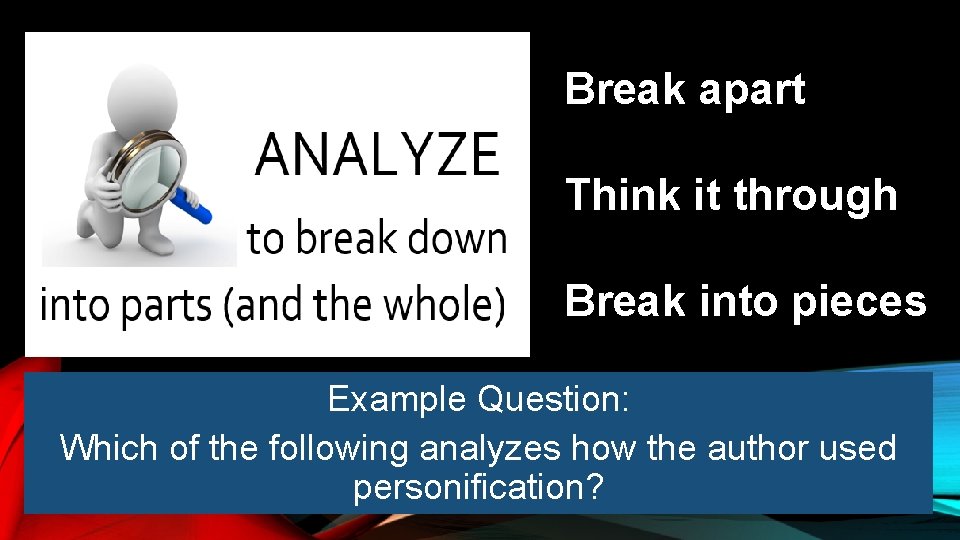 ANALYZE

to break down into parts (and the whole)

Break apart

Think it through

Break into pieces

Example Question:
Which of the following analyzes how the author used personification?